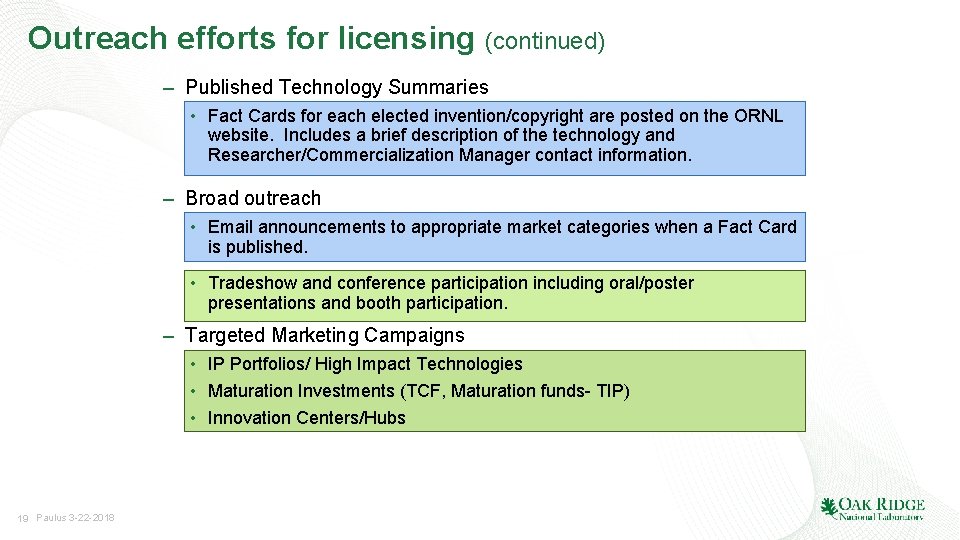 Outreach efforts for licensing (continued)

– Published Technology Summaries

• Fact Cards for each elected invention/copyright are posted on the ORNL website. Includes a brief description of the technology and Researcher/Commercialization Manager contact information.

– Broad outreach

• Email announcements to appropriate market categories when a Fact Card is published.

• Tradeshow and conference participation including oral/poster presentations and booth participation.

– Targeted Marketing Campaigns

• IP Portfolios/ High Impact Technologies
• Maturation Investments (TCF, Maturation funds- TIP)
• Innovation Centers/Hubs

19 Paulus 3-22-2018

OAK RIDGE National Laboratory